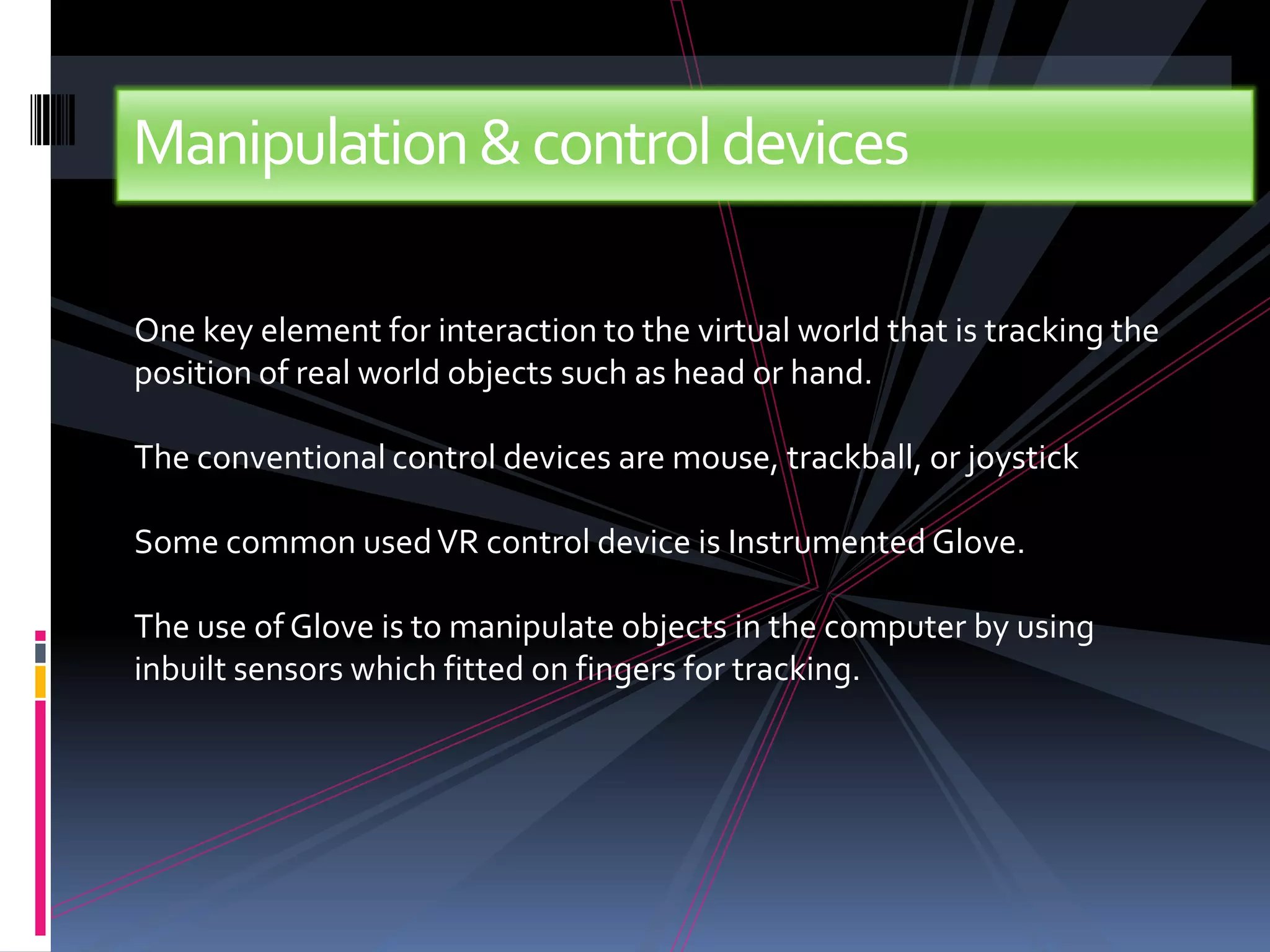 Manipulation & control devices

One key element for interaction to the virtual world that is tracking the position of real world objects such as head or hand.

The conventional control devices are mouse, trackball, or joystick

Some common used VR control device is Instrumented Glove.

The use of Glove is to manipulate objects in the computer by using inbuilt sensors which fitted on fingers for tracking.